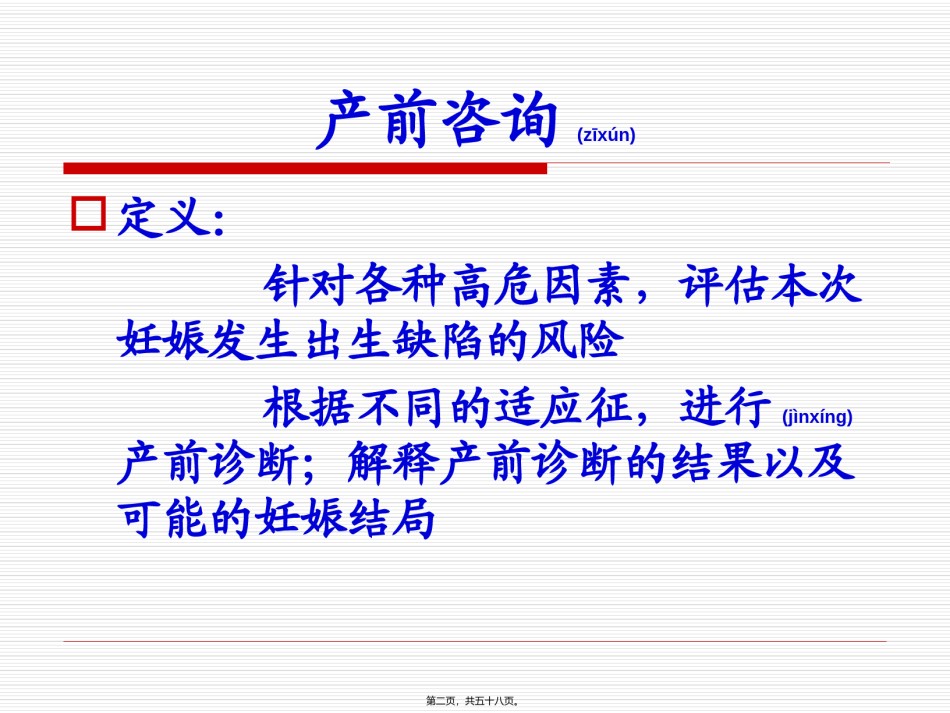 产前咨询 (zīxún)

定义:

针对各种高危因素，评估本次妊娠发生出生缺陷的风险

根据不同的适应征，进行 (jìnxíng) 产前诊断；解释产前诊断的结果以及可能的妊娠结局

第二页，共五十八页。